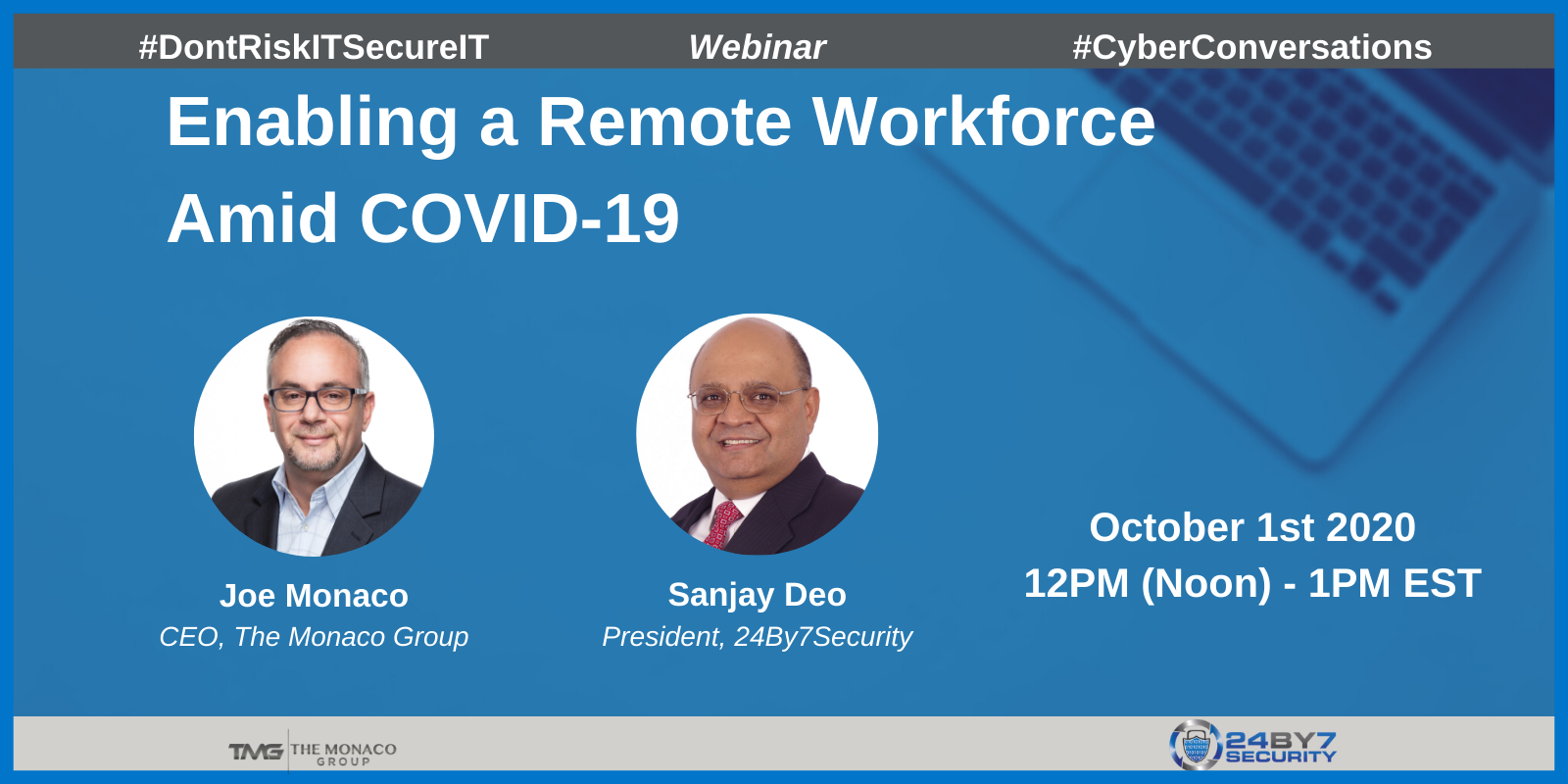 #DontRiskITSecureIT

Webinar

#CyberConversations

Enabling a Remote Workforce Amid COVID-19

Joe Monaco
CEO, The Monaco Group

Sanjay Deo
President, 24By7Security

October 1st 2020
12PM (Noon) - 1PM EST

TMG THE MONACO GROUP

24BY7 SECURITY